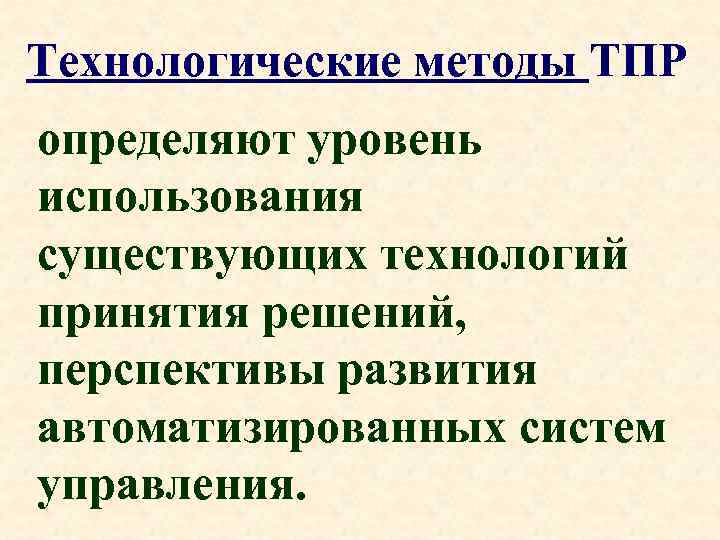 Технологические методы ТПР

определяют уровень использования существующих технологий принятия решений, перспективы развития автоматизированных систем управления.